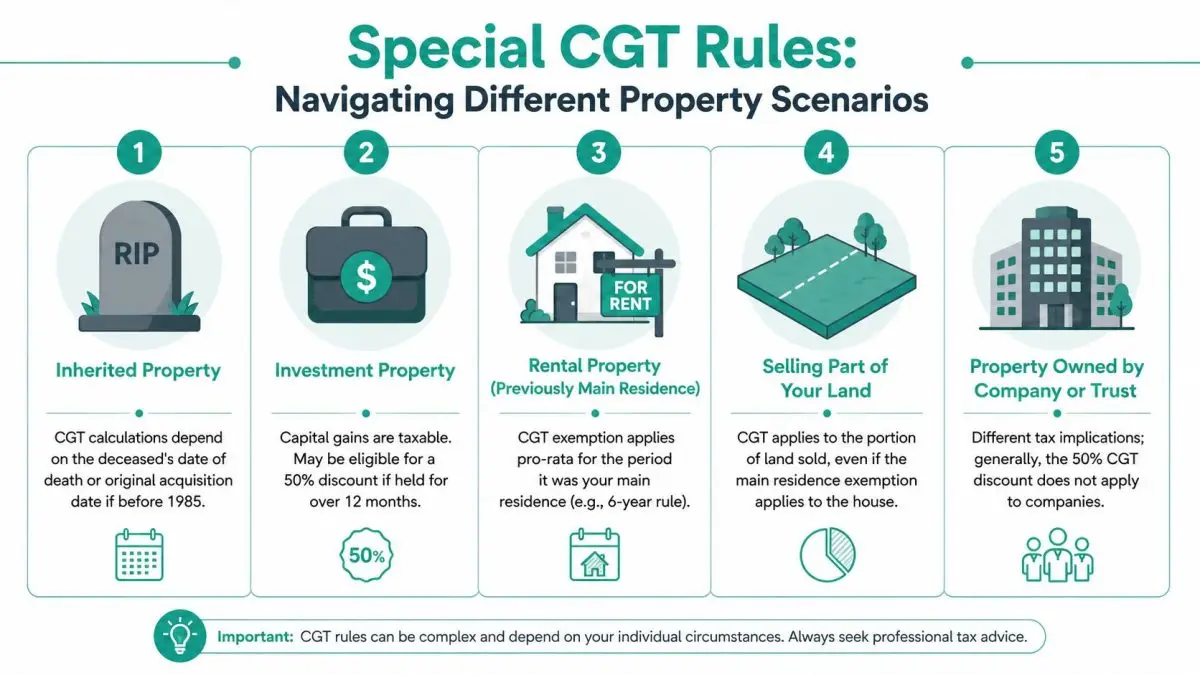 Special CGT Rules:
Navigating Different Property Scenarios

1

RIP

Inherited Property

CGT calculations depend on the deceased's date of death or original acquisition date if before 1985.

2

$

Investment Property

Capital gains are taxable. May be eligible for a 50% discount if held for over 12 months.

50%

3

FOR RENT

Rental Property (Previously Main Residence)

CGT exemption applies pro-rata for the period it was your main residence (e.g., 6-year rule).

4

Selling Part of Your Land

CGT applies to the portion of land sold, even if the main residence exemption applies to the house.

5

Property Owned by Company or Trust

Different tax implications; generally, the 50% CGT discount does not apply to companies.

Important: CGT rules can be complex and depend on your individual circumstances. Always seek professional tax advice.